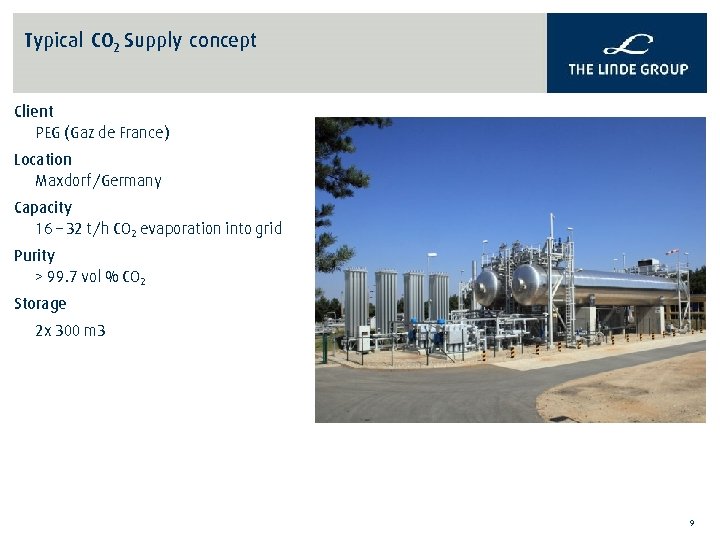 Typical $CO_2$ Supply concept

THE LINDE GROUP

Client
PEG (Gaz de France)

Location
Maxdorf/Germany

Capacity
16 – 32 t/h $CO_2$ evaporation into grid

Purity
> 99.7 vol % $CO_2$

Storage
2x 300 m3

9